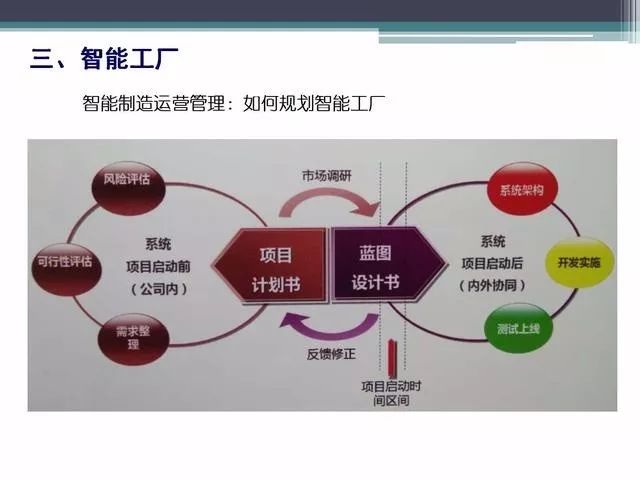 三、智能工厂

智能制造运营管理：如何规划智能工厂

风险评估

可行性评估

需求整理

系统
项目启动前
（公司内）

市场调研

项目
计划书

蓝图
设计书

反馈修正

项目启动时间区间

系统
项目启动后
（内外协同）

系统架构

开发实施

测试上线